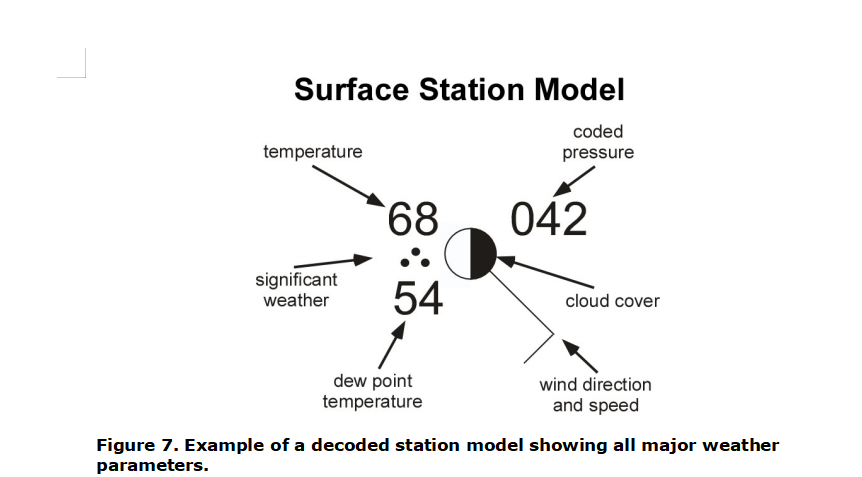 Surface Station Model

temperature

coded pressure

68

042

significant weather

54

cloud cover

dew point temperature

wind direction and speed

Figure 7. Example of a decoded station model showing all major weather parameters.